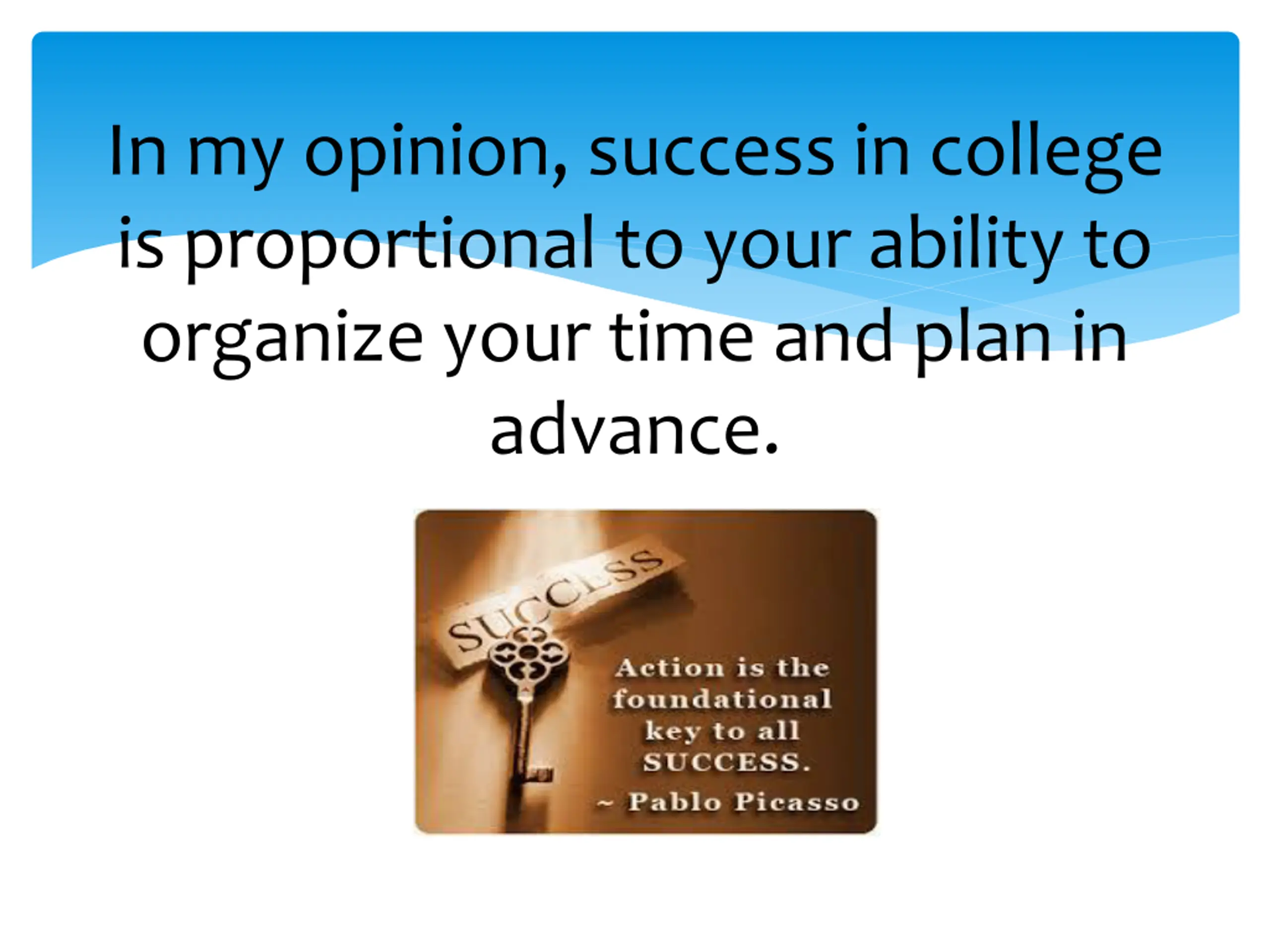 In my opinion, success in college is proportional to your ability to organize your time and plan in advance.

SUCCESS

Action is the foundational key to all SUCCESS.
~ Pablo Picasso